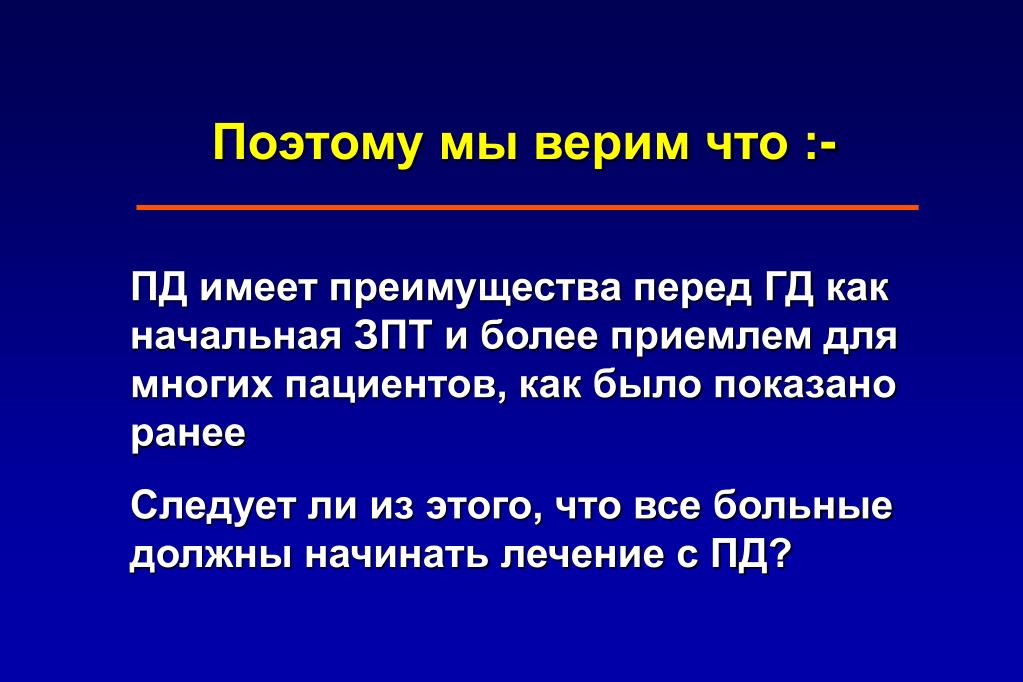 Поэтому мы верим что :-

ПД имеет преимущества перед ГД как начальная ЗПТ и более приемлем для многих пациентов, как было показано ранее

Следует ли из этого, что все больные должны начинать лечение с ПД?